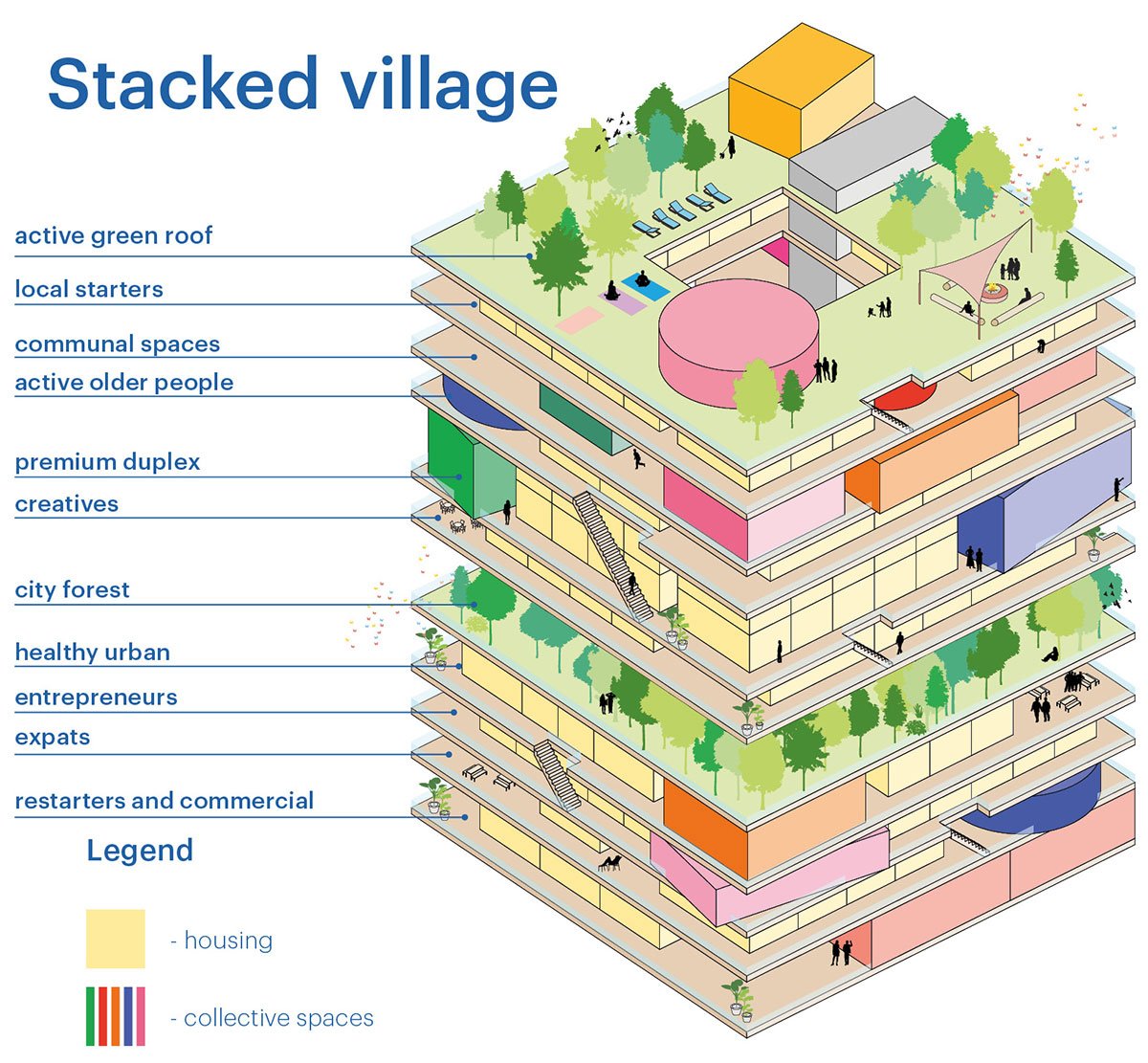 Stacked village

active green roof

local starters

communal spaces

active older people

premium duplex

creatives

city forest

healthy urban

entrepreneurs

expats

restarters and commercial

Legend

- housing

- collective spaces